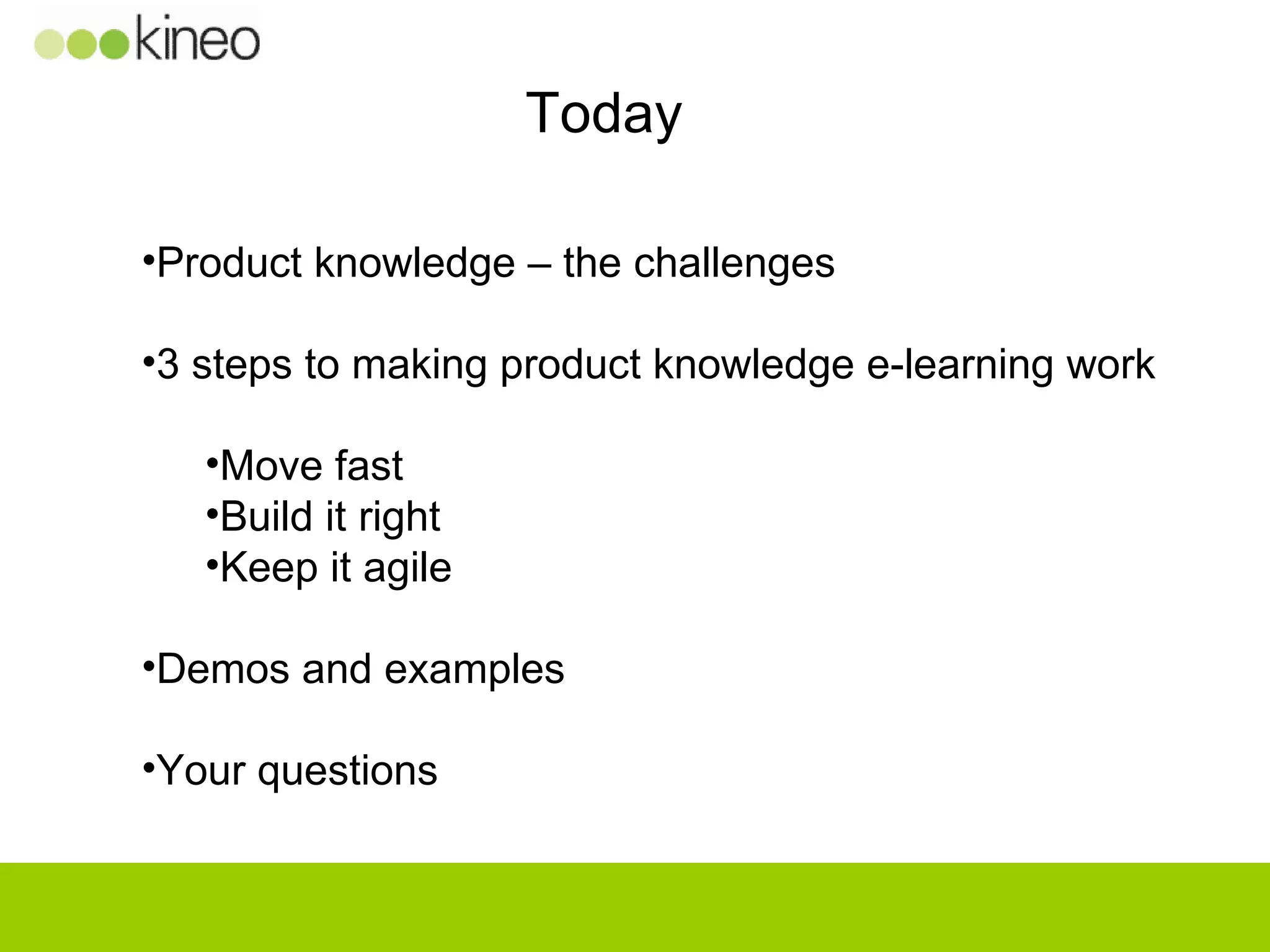 kineo

Today

•Product knowledge – the challenges

•3 steps to making product knowledge e-learning work

•Move fast
•Build it right
•Keep it agile

•Demos and examples

•Your questions